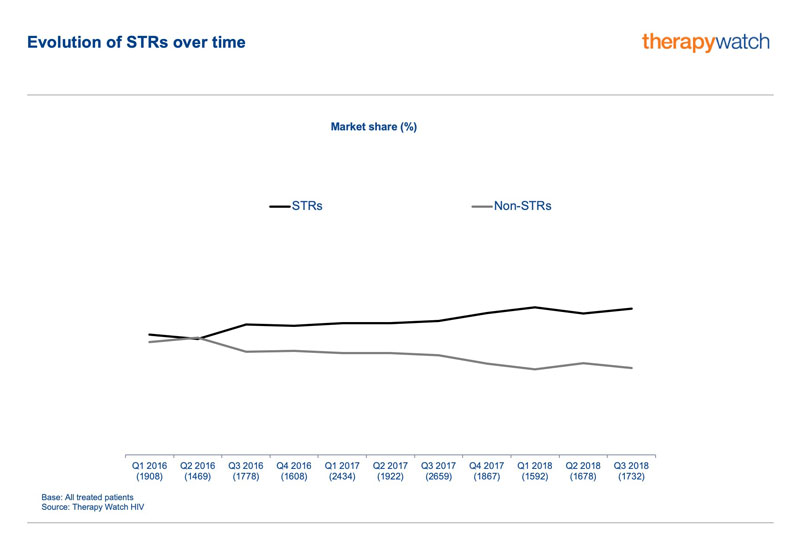 Evolution of STRs over time

therapywatch

Market share (%)

STRs

Non-STRs

Q1 2016 (1908)
Q2 2016 (1469)
Q3 2016 (1778)
Q4 2016 (1608)
Q1 2017 (2434)
Q2 2017 (1922)
Q3 2017 (2659)
Q4 2017 (1867)
Q1 2018 (1592)
Q2 2018 (1678)
Q3 2018 (1732)

Base: All treated patients
Source: Therapy Watch HIV